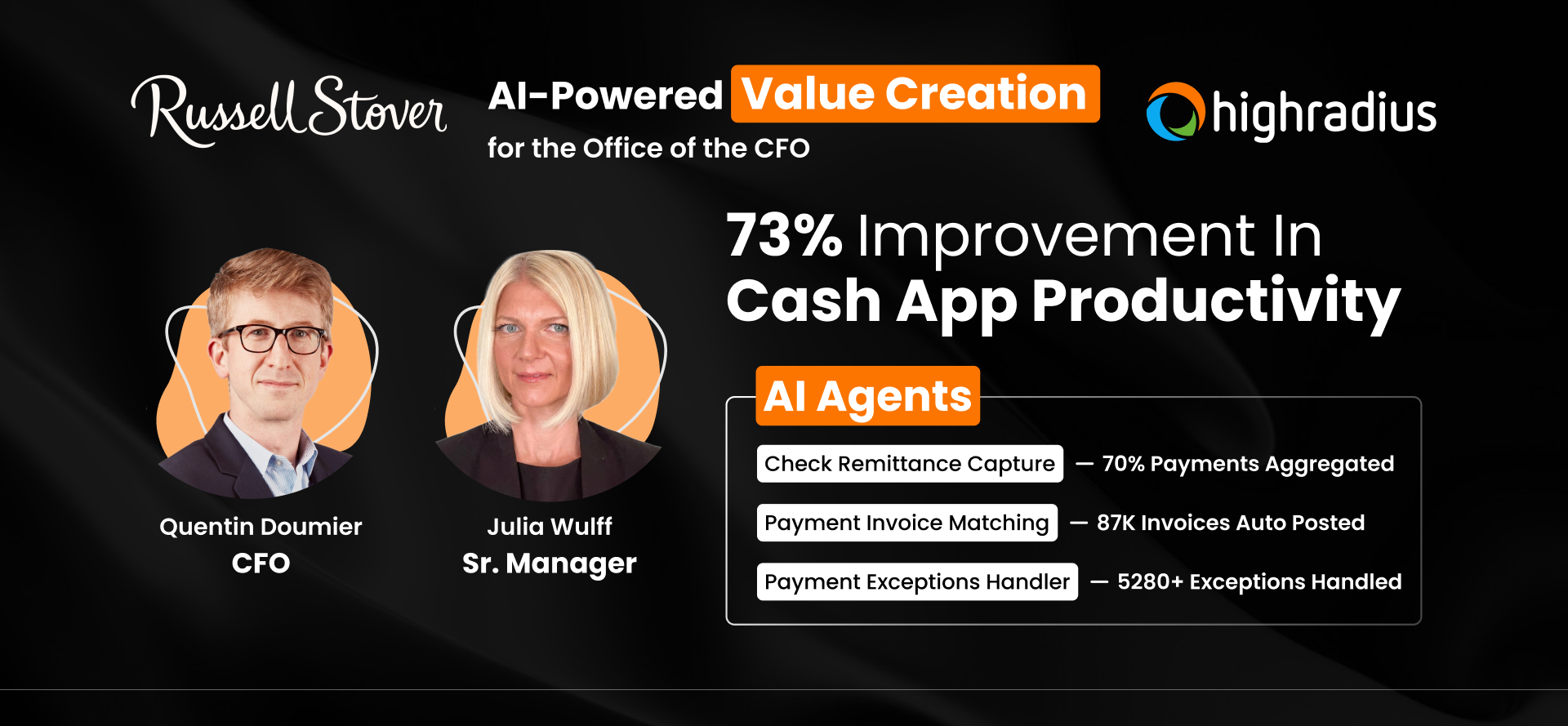 Russell Stover

AI-Powered Value Creation
for the Office of the CFO

highradius

73% Improvement In
Cash App Productivity

Quentin Doumier
CFO

Julia Wulff
Sr. Manager

AI Agents

Check Remittance Capture — 70% Payments Aggregated

Payment Invoice Matching — 87K Invoices Auto Posted

Payment Exceptions Handler — 5280+ Exceptions Handled